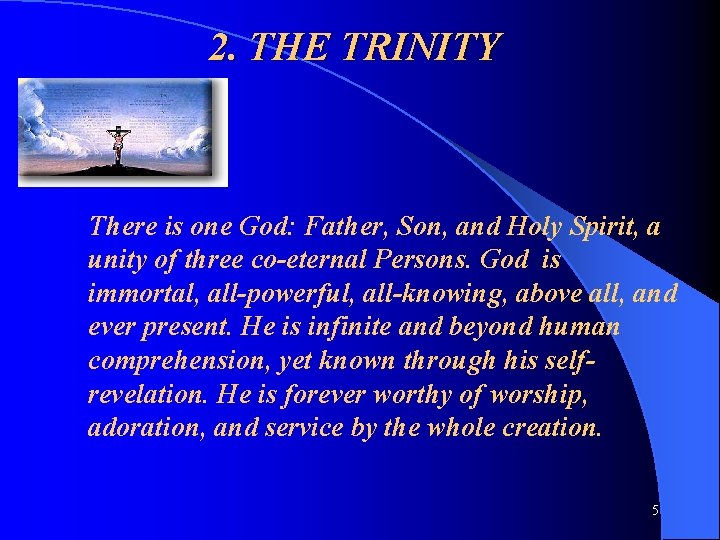 2. THE TRINITY

There is one God: Father, Son, and Holy Spirit, a unity of three co-eternal Persons. God is immortal, all-powerful, all-knowing, above all, and ever present. He is infinite and beyond human comprehension, yet known through his self-revelation. He is forever worthy of worship, adoration, and service by the whole creation.

5